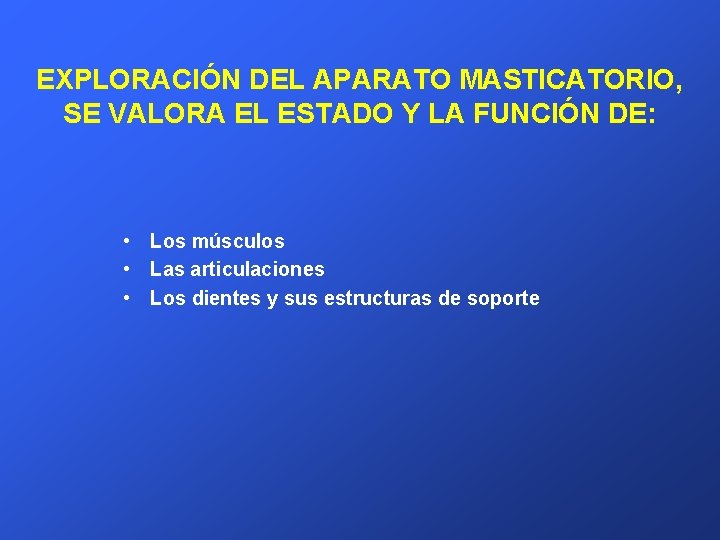 EXPLORACIÓN DEL APARATO MASTICATORIO, SE VALORA EL ESTADO Y LA FUNCIÓN DE:

• Los músculos
• Las articulaciones
• Los dientes y sus estructuras de soporte